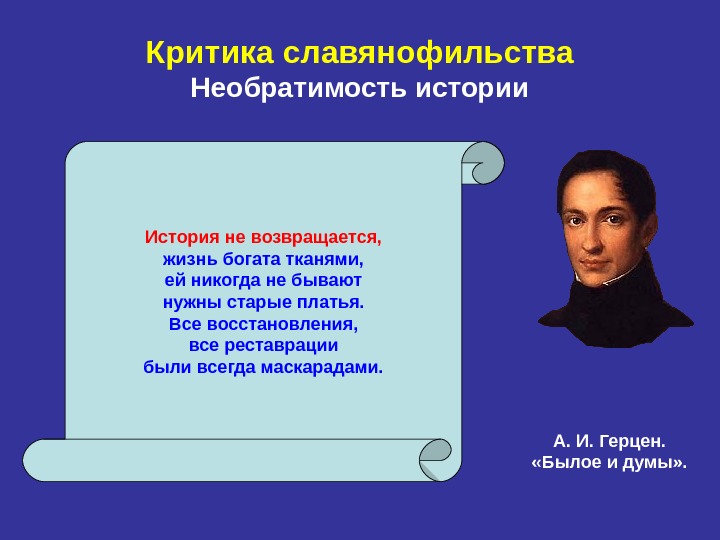 Критика славянофильства
Необратимость истории

История не возвращается,
жизнь богата тканями,
ей никогда не бывают
нужны старые платья.
Все восстановления,
все реставрации
были всегда маскарадами.

А. И. Герцен.
«Былое и думы».